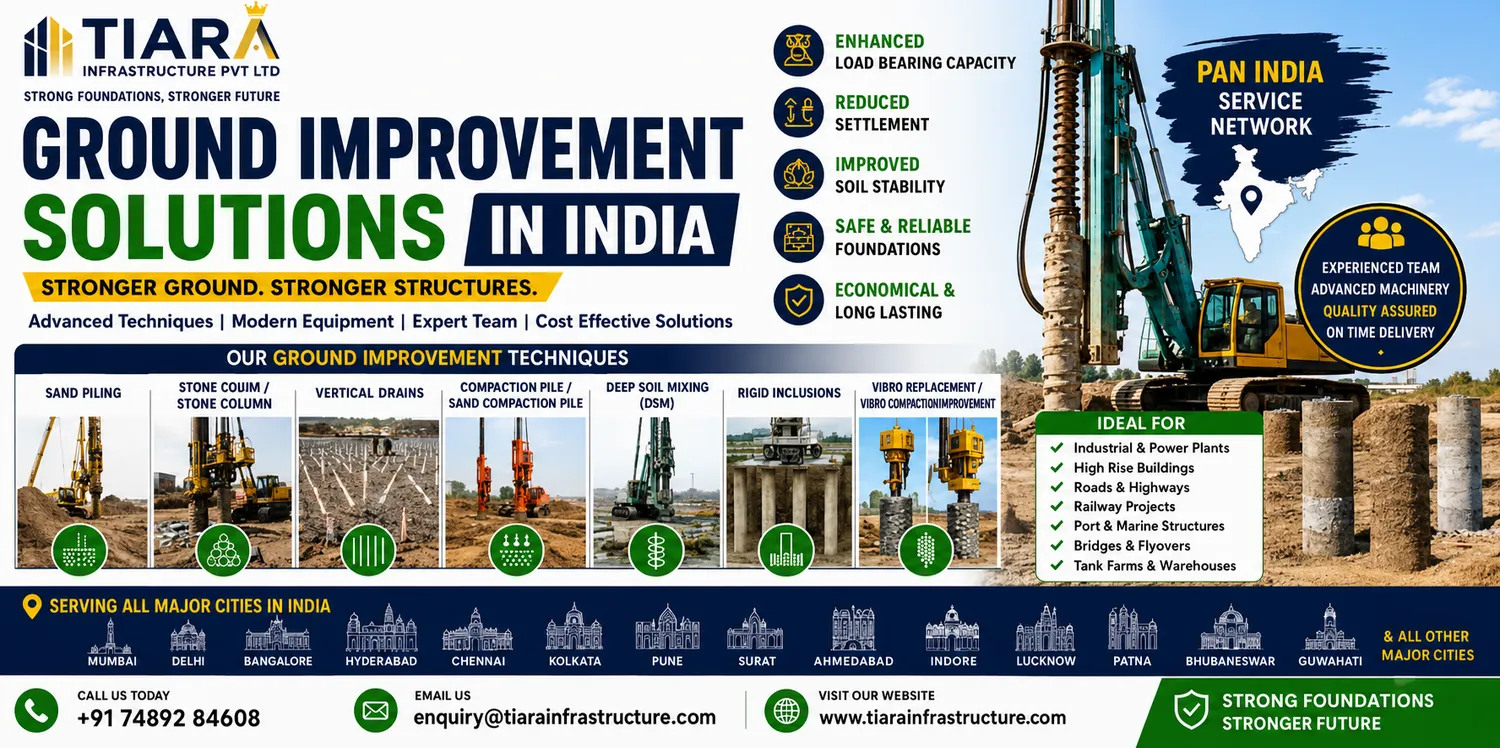 TIARA
INFRASTRUCTURE PVT LTD
STRONG FOUNDATIONS, STRONGER FUTURE

GROUND IMPROVEMENT SOLUTIONS IN INDIA

STRONGER GROUND. STRONGER STRUCTURES.

Advanced Techniques | Modern Equipment | Expert Team | Cost Effective Solutions

ENHANCED LOAD BEARING CAPACITY

REDUCED SETTLEMENT

IMPROVED SOIL STABILITY

SAFE & RELIABLE FOUNDATIONS

ECONOMICAL & LONG LASTING

PAN INDIA SERVICE NETWORK

EXPERIENCED TEAM
ADVANCED MACHINERY
QUALITY ASSURED
ON TIME DELIVERY

OUR GROUND IMPROVEMENT TECHNIQUES

SAND PILING
STONE COUIM / STONE COLUMN
VERTICAL DRAINS
COMPACTION PILE / SAND COMPACTION PILE
DEEP SOIL MIXING (DSM)
RIGID INCLUSIONS
VIBRO REPLACEMENT / VIBRO COMPACTIONIMPROVEMENT

IDEAL FOR
Industrial & Power Plants
High Rise Buildings
Roads & Highways
Railway Projects
Port & Marine Structures
Bridges & Flyovers
Tank Farms & Warehouses

SERVING ALL MAJOR CITIES IN INDIA
MUMBAI DELHI BANGALORE HYDERABAD CHENNAI KOLKATA PUNE SURAT AHMEDABAD INDORE LUCKNOW PATNA BHUBANESWAR GUWAHATI & ALL OTHER MAJOR CITIES

CALL US TODAY
+91 74892 84608

EMAIL US
enquiry@tiarainfrastructure.com

VISIT OUR WEBSITE
www.tiarainfrastructure.com

STRONG FOUNDATIONS STRONGER FUTURE